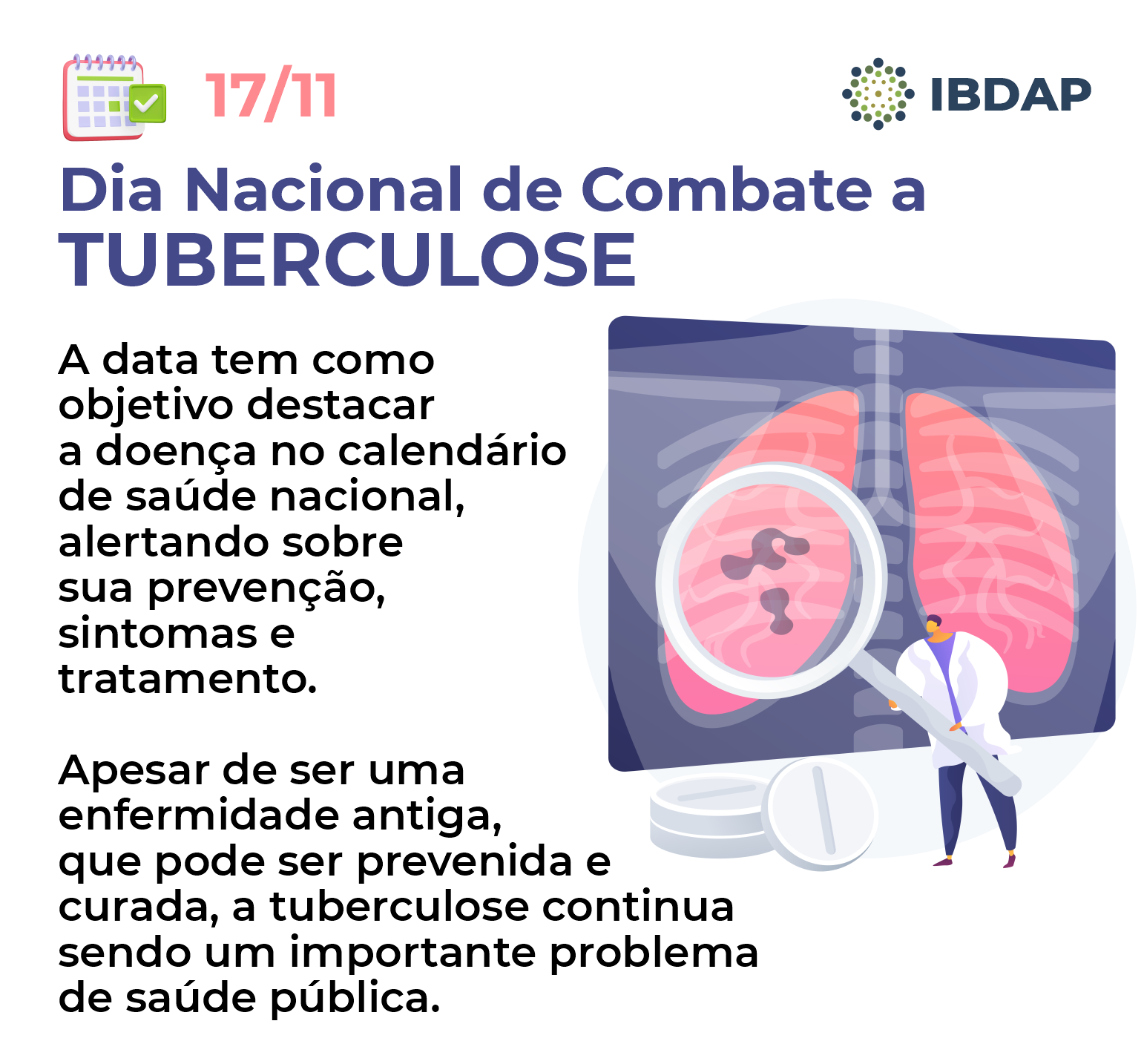 17/11

IBDAP

Dia Nacional de Combate a TUBERCULOSE

A data tem como objetivo destacar a doença no calendário de saúde nacional, alertando sobre sua prevenção, sintomas e tratamento.

Apesar de ser uma enfermidade antiga, que pode ser prevenida e curada, a tuberculose continua sendo um importante problema de saúde pública.